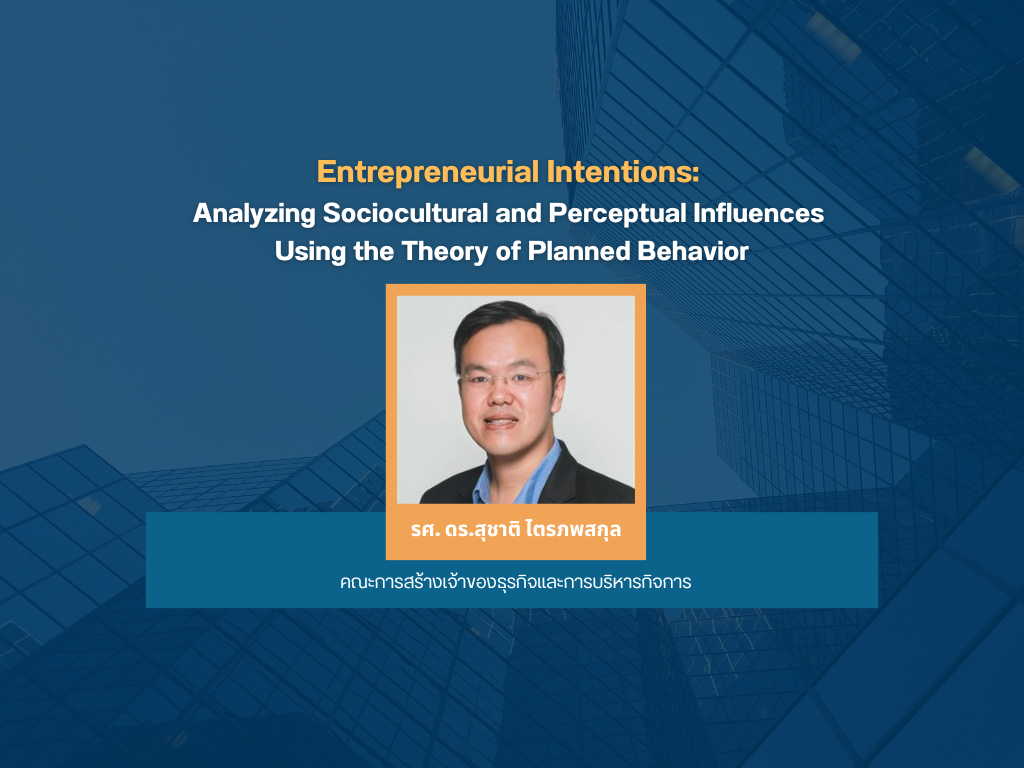 Entrepreneurial Intentions:
Analyzing Sociocultural and Perceptual Influences Using the Theory of Planned Behavior

รศ. ดร.สุชาติ ไตรภพสกุล

คณะการสร้างเจ้าของธุรกิจและการบริหารกิจการ